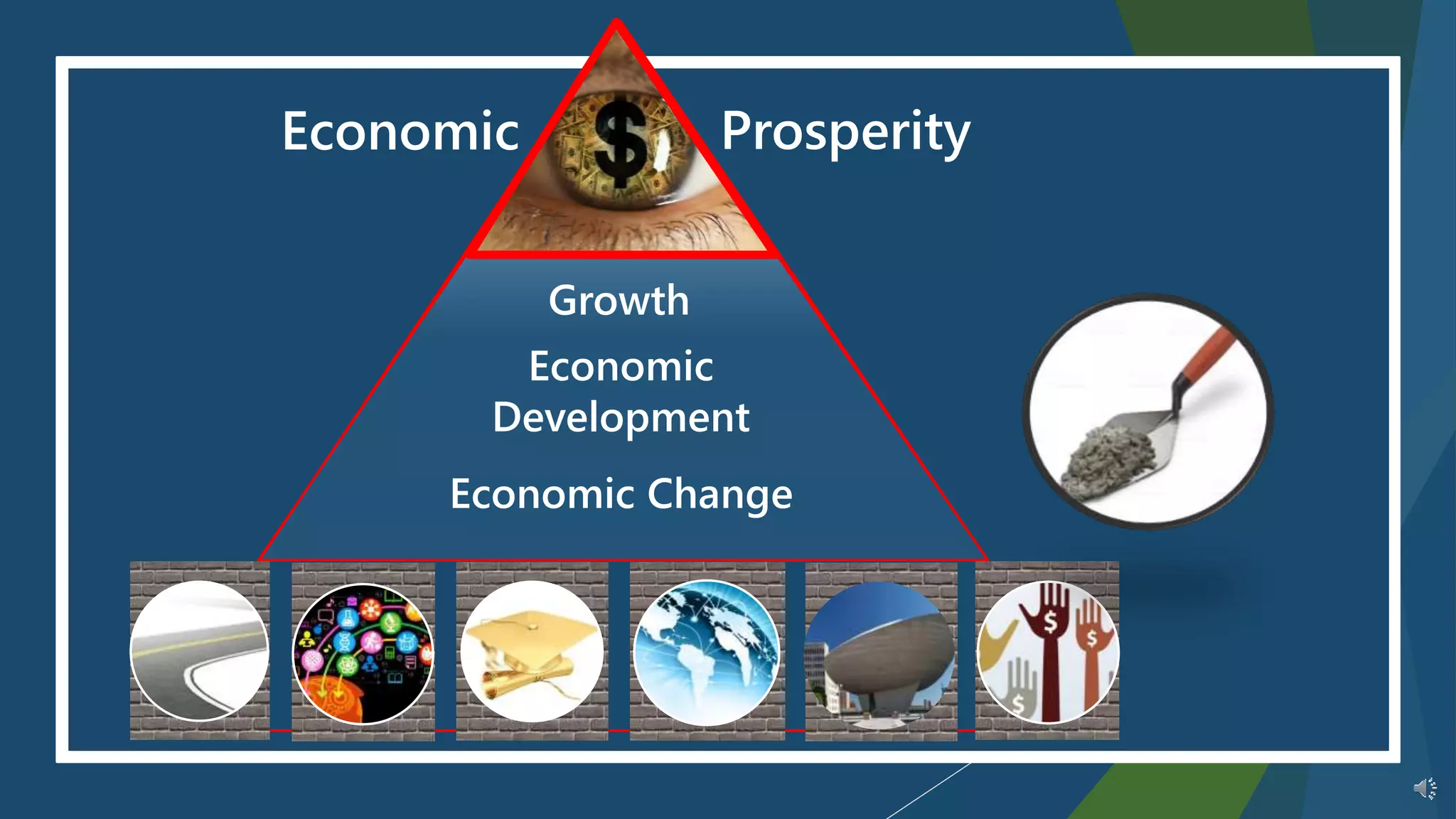 Economic $ Prosperity

Growth

Economic Development

Economic Change

$ $ $